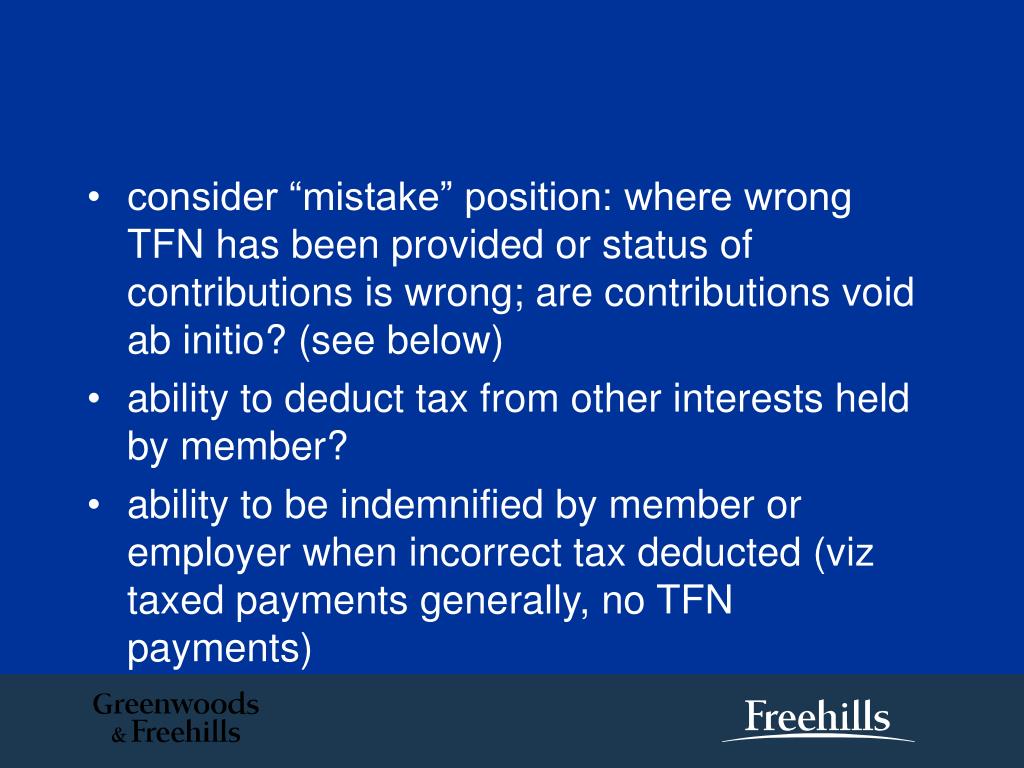 • consider “mistake” position: where wrong TFN has been provided or status of contributions is wrong; are contributions void ab initio? (see below)

• ability to deduct tax from other interests held by member?

• ability to be indemnified by member or employer when incorrect tax deducted (viz taxed payments generally, no TFN payments)

Greenwoods & Freehills

Freehills